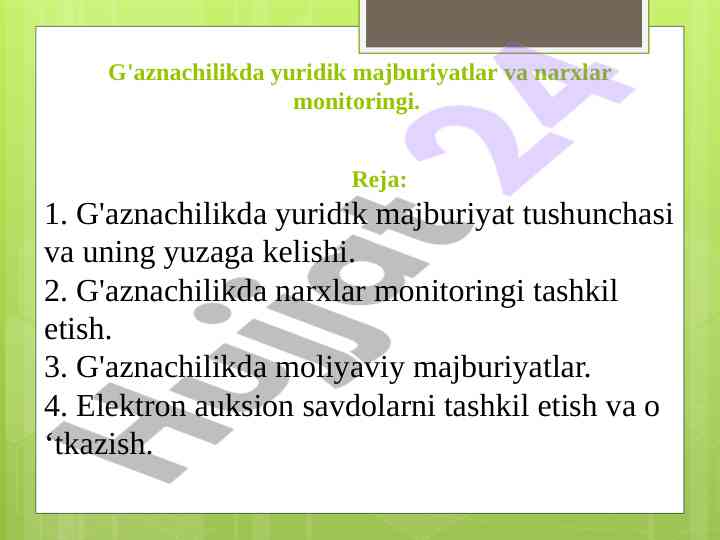 G'aznachilikda yuridik majburiyatlar va narxlar monitoringi.

Reja:

1. G'aznachilikda yuridik majburiyat tushunchasi va uning yuzaga kelishi.
2. G'aznachilikda narxlar monitoringi tashkil etish.
3. G'aznachilikda moliyaviy majburiyatlar.
4. Elektron auksion savdolarni tashkil etish va o ‘tkazish.

Hujjat 24